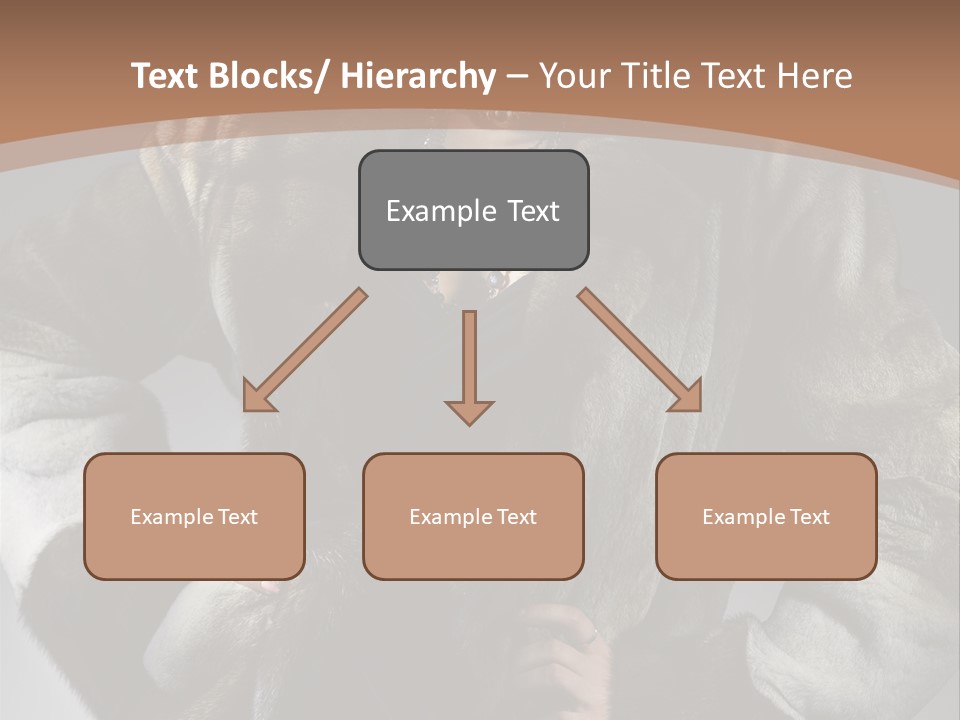 Text Blocks/ Hierarchy – Your Title Text Here

Example Text

Example Text

Example Text

Example Text